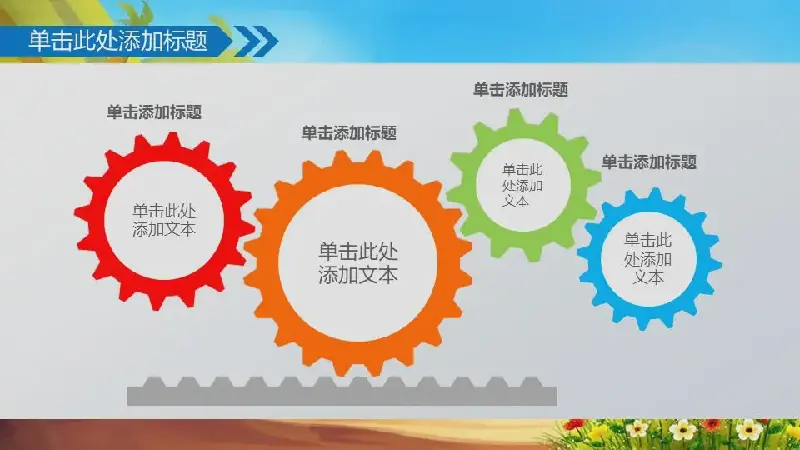 单击此处添加标题

单击添加标题

单击此处添加文本

单击添加标题

单击此处添加文本

单击添加标题

单击此处添加文本

单击添加标题

单击此处添加文本